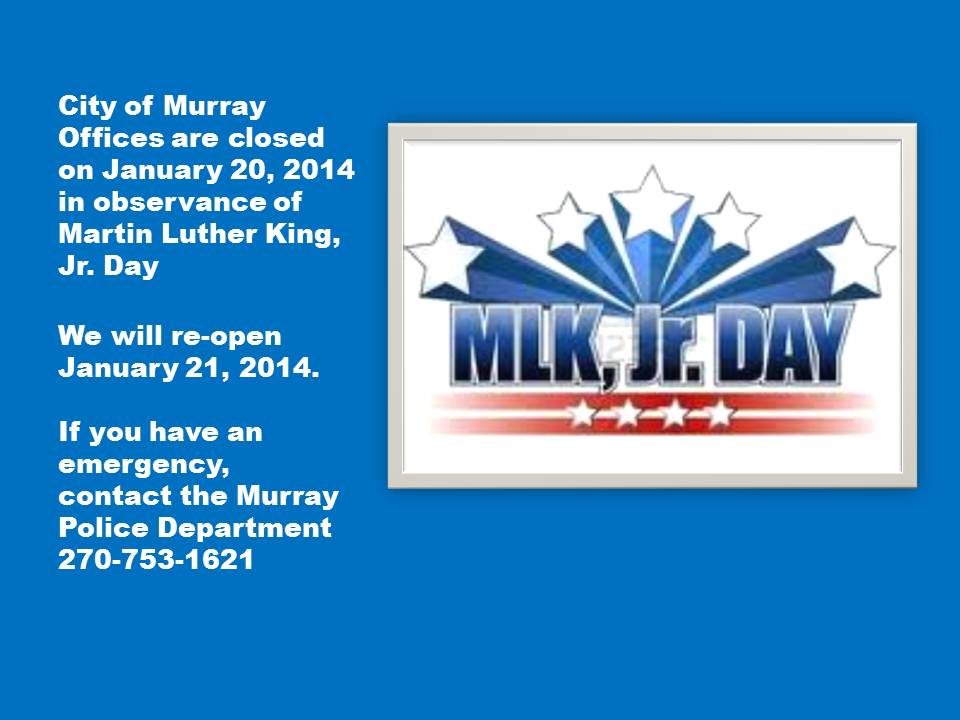 City of Murray Offices are closed on January 20, 2014 in observance of Martin Luther King, Jr. Day

We will re-open January 21, 2014.

If you have an emergency, contact the Murray Police Department 270-753-1621

MLK, Jr. DAY